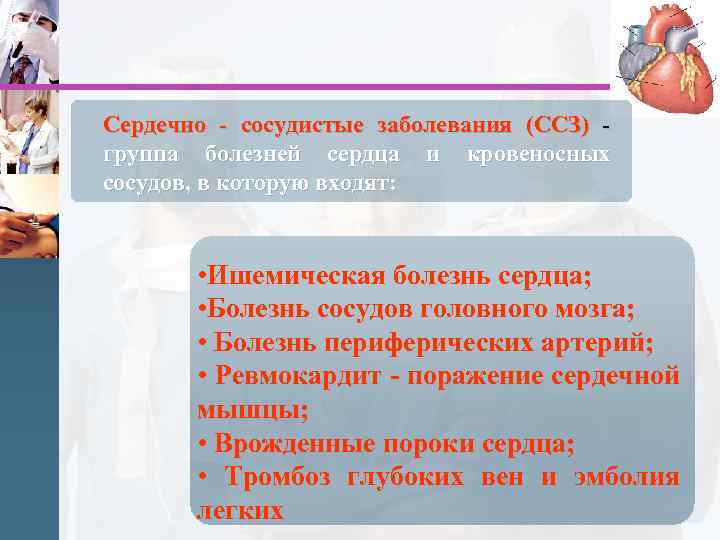 Сердечно - сосудистые заболевания (ССЗ) - группа болезней сердца и кровеносных сосудов, в которую входят:

•Ишемическая болезнь сердца;
•Болезнь сосудов головного мозга;
• Болезнь периферических артерий;
• Ревмокардит - поражение сердечной мышцы;
• Врожденные пороки сердца;
• Тромбоз глубоких вен и эмболия легких